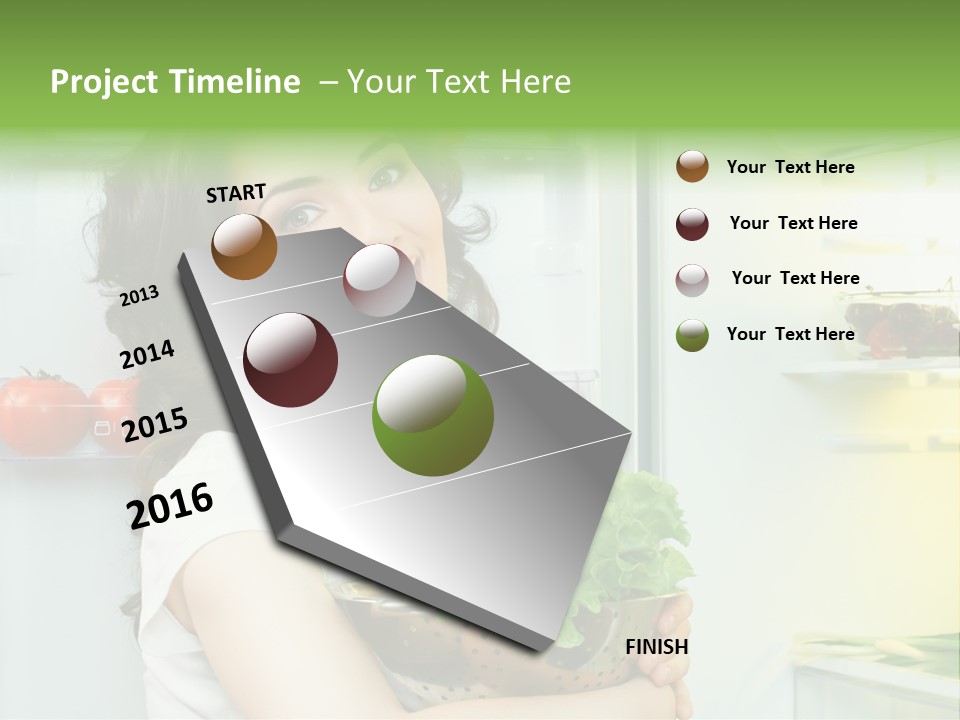 Project Timeline – Your Text Here

START

2013

2014

2015

2016

FINISH

Your Text Here

Your Text Here

Your Text Here

Your Text Here